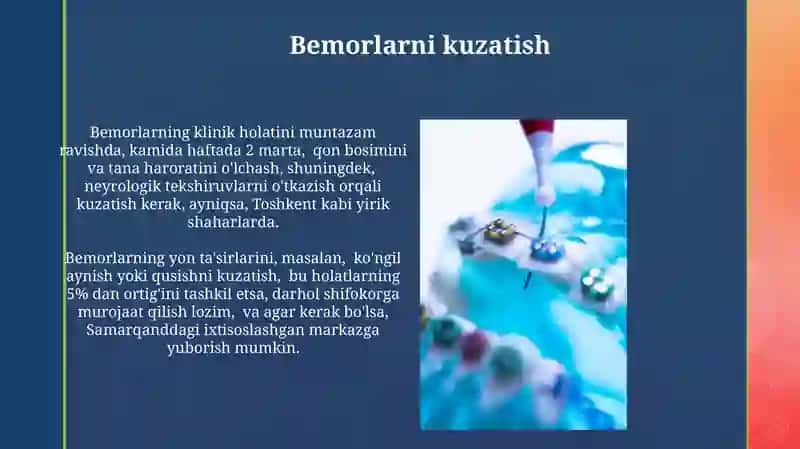 Bemorlarni kuzatish

Bemorlarning klinik holatini muntazam ravishda, kamida haftada 2 marta, qon bosimini va tana haroratini o'lchash, shuningdek, neyrologik tekshiruvlarni o'tkazish orqali kuzatish kerak, ayniqsa, Toshkent kabi yirik shaharlarda.

Bemorlarning yon ta'sirlarini, masalan, ko'ngil aynish yoki qusishni kuzatish, bu holatlarning 5% dan ortig'ini tashkil etsa, darhol shifokorga murojaat qilish lozim, va agar kerak bo'lsa, Samarqanddagi ixtisoslashgan markazga yuborish mumkin.